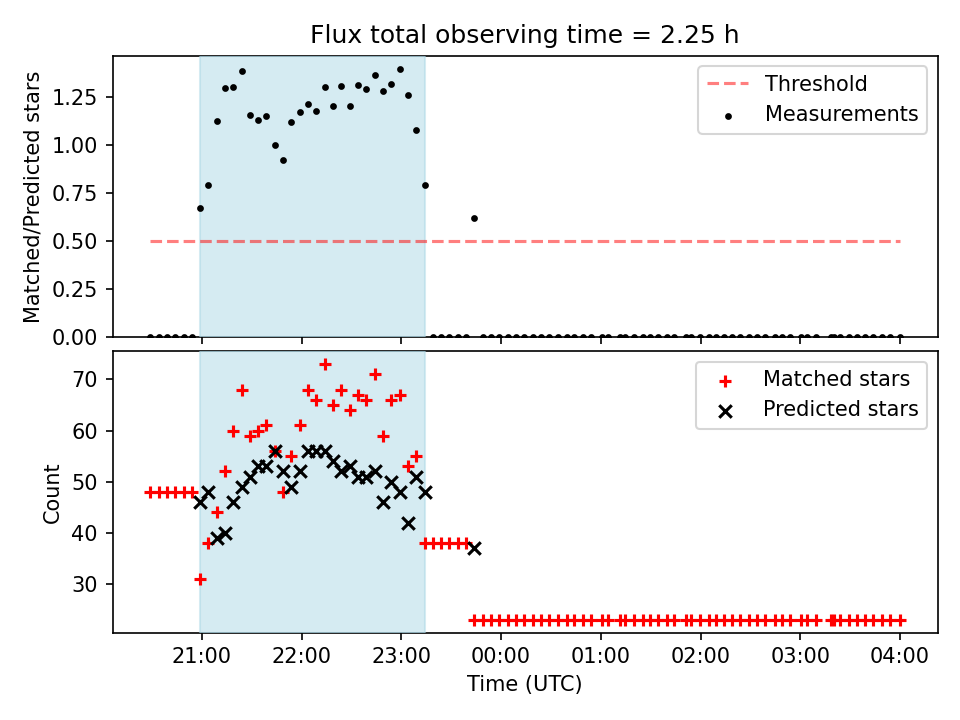 Flux total observing time = 2.25 h

Matched/Predicted stars

1.25
1.00
0.75
0.50
0.25
0.00

Threshold
Measurements

Count

70
60
50
40
30

Matched stars
Predicted stars

21:00
22:00
23:00
00:00
01:00
02:00
03:00
04:00

Time (UTC)